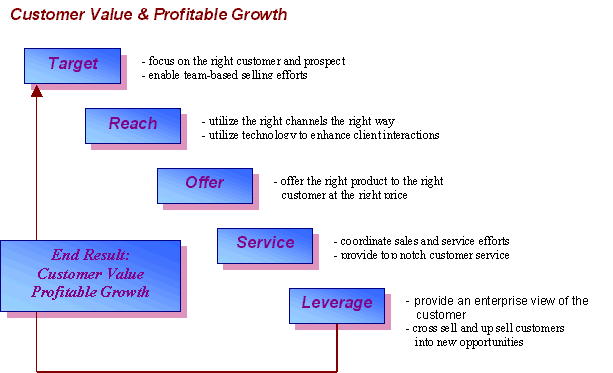 Customer Value & Profitable Growth

Target

- focus on the right customer and prospect
- enable team-based selling efforts

Reach

- utilize the right channels the right way
- utilize technology to enhance client interactions

Offer

- offer the right product to the right customer at the right price

Service

- coordinate sales and service efforts
- provide top notch customer service

End Result:
Customer Value
Profitable Growth

Leverage

- provide an enterprise view of the customer
- cross sell and up sell customers into new opportunities